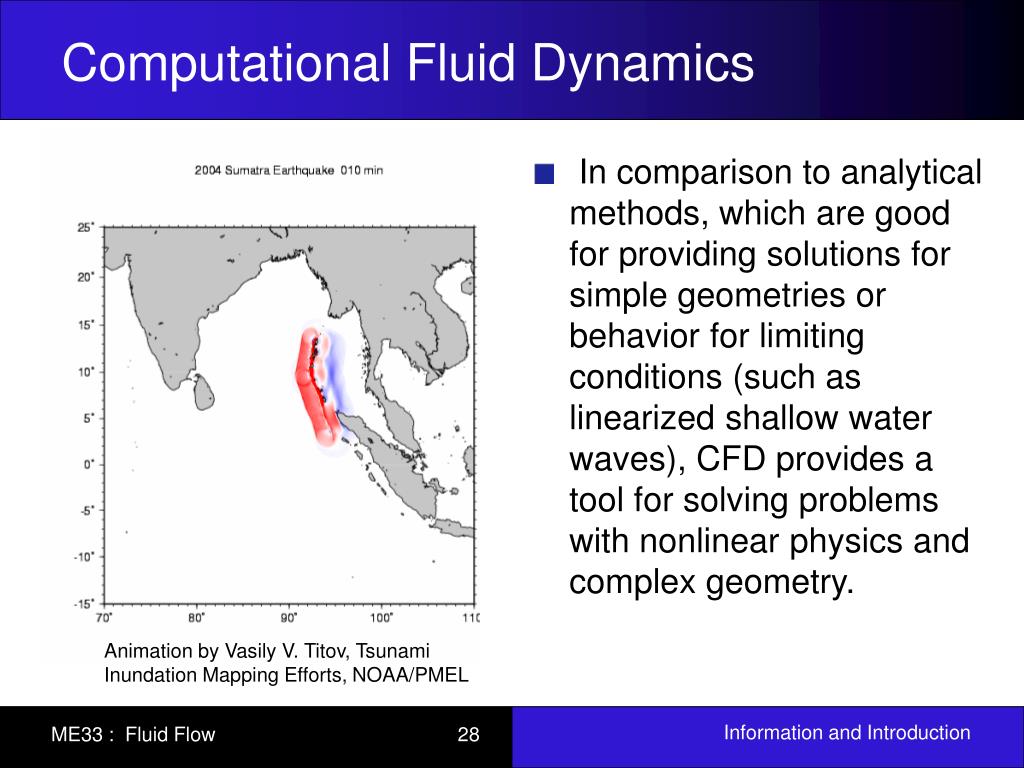 Computational Fluid Dynamics

2004 Sumatra Earthquake 010 min

25°
20°
15°
10°
5°
0°
-5°
-10°
-15°
70°
80°
90°
100°
110

Animation by Vasily V. Titov, Tsunami Inundation Mapping Efforts, NOAA/PMEL

In comparison to analytical methods, which are good for providing solutions for simple geometries or behavior for limiting conditions (such as linearized shallow water waves), CFD provides a tool for solving problems with nonlinear physics and complex geometry.

ME33 : Fluid Flow

28

Information and Introduction